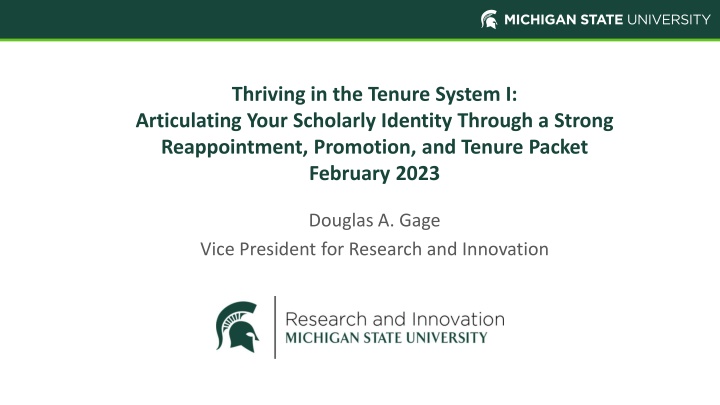 MICHIGAN STATE UNIVERSITY

Thriving in the Tenure System I:
Articulating Your Scholarly Identity Through a Strong Reappointment, Promotion, and Tenure Packet
February 2023

Douglas A. Gage
Vice President for Research and Innovation

Research and Innovation
MICHIGAN STATE UNIVERSITY